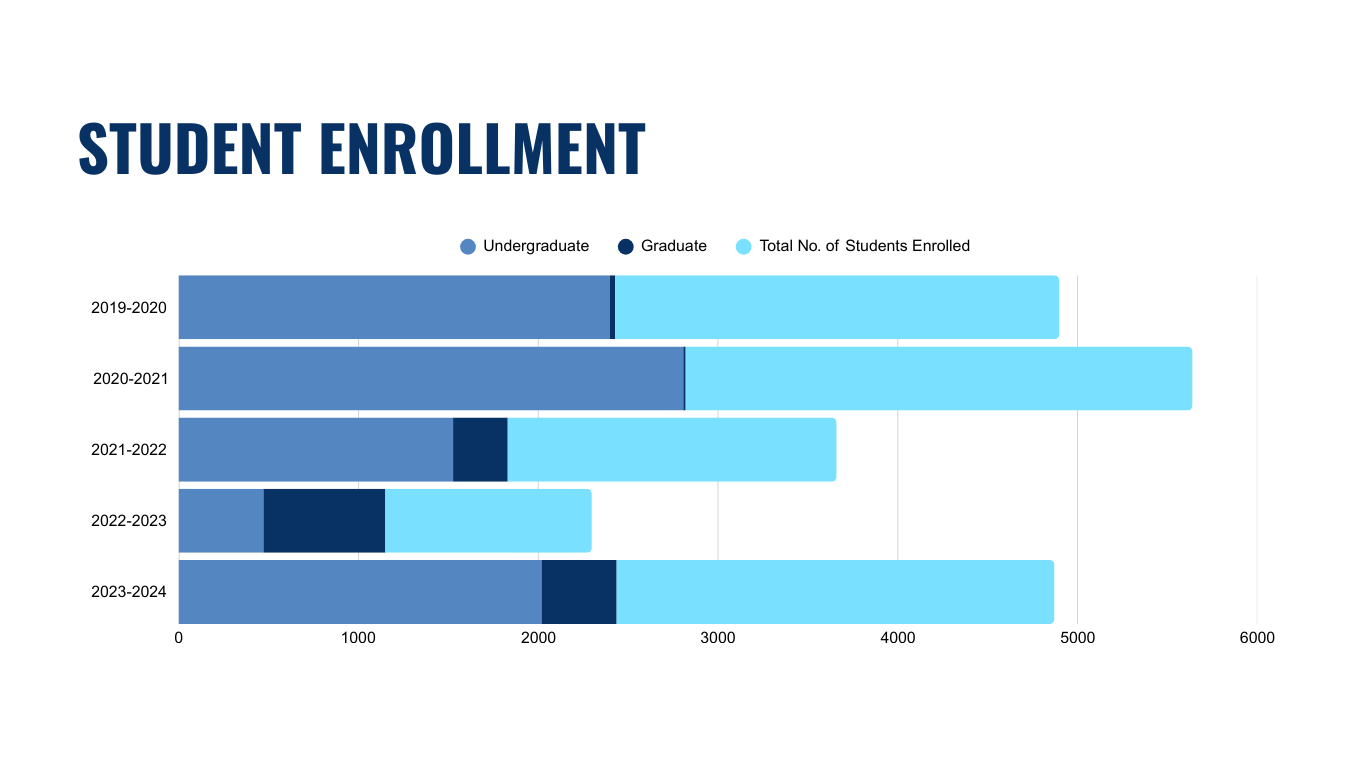 STUDENT ENROLLMENT

Undergraduate
Graduate
Total No. of Students Enrolled

2019-2020
2020-2021
2021-2022
2022-2023
2023-2024

0
1000
2000
3000
4000
5000
6000